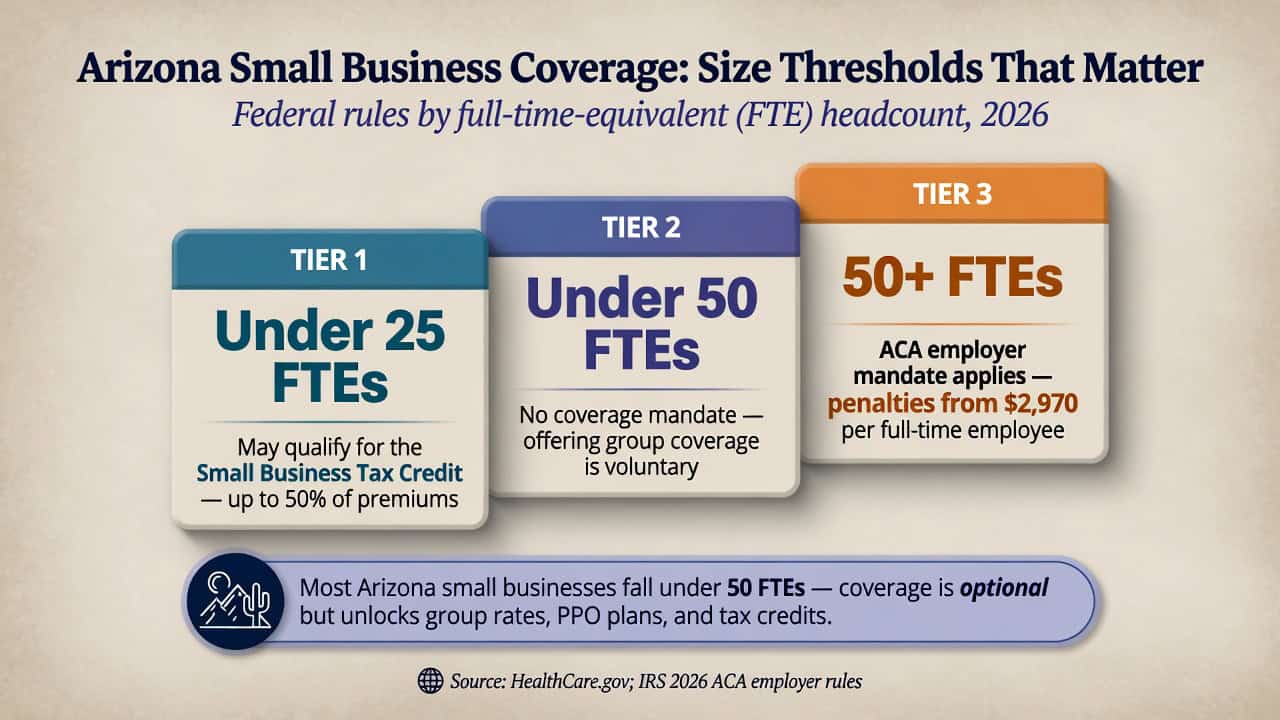 Arizona Small Business Coverage: Size Thresholds That Matter

Federal rules by full-time-equivalent (FTE) headcount, 2026

TIER 1

Under 25 FTEs

May qualify for the Small Business Tax Credit — up to 50% of premiums

TIER 2

Under 50 FTEs

No coverage mandate — offering group coverage is voluntary

TIER 3

50+ FTEs

ACA employer mandate applies — penalties from $2,970 per full-time employee

Most Arizona small businesses fall under 50 FTEs — coverage is optional but unlocks group rates, PPO plans, and tax credits.

Source: HealthCare.gov; IRS 2026 ACA employer rules